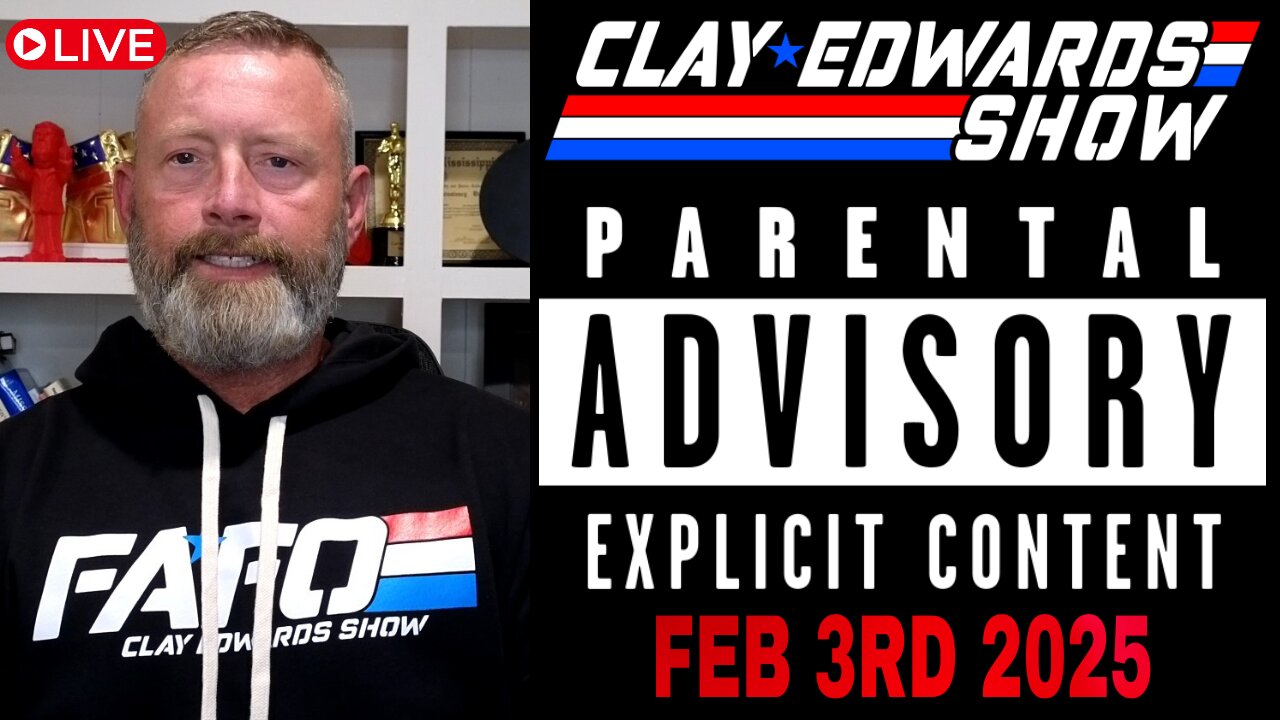 LIVE

Mississippi

FAFO
CLAY EDWARDS SHOW

CLAY EDWARDS SHOW

PARENTAL
ADVISORY
EXPLICIT CONTENT

FEB 3RD 2025